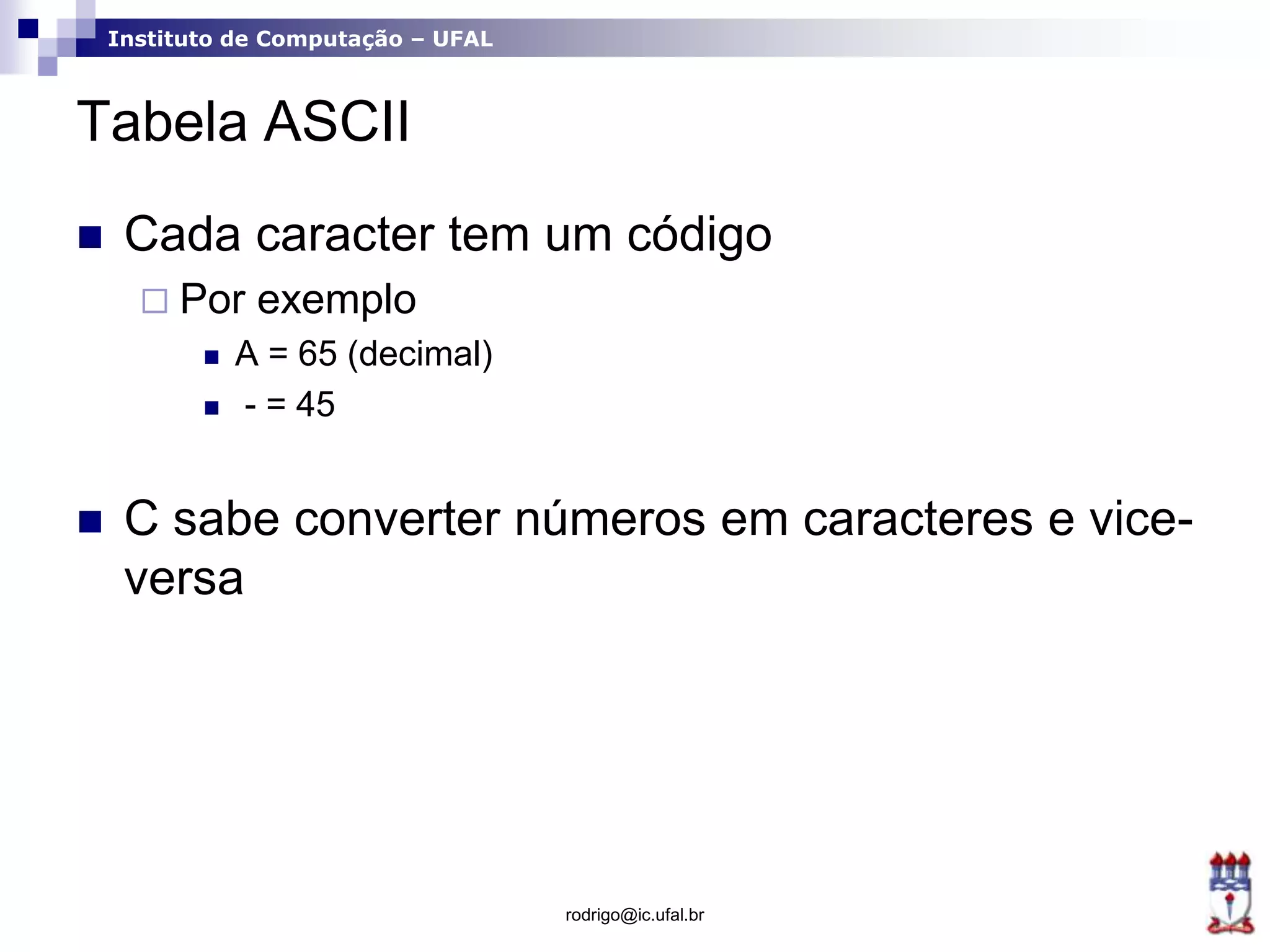 Instituto de Computação – UFAL

Tabela ASCII

Cada caracter tem um código

Por exemplo

A = 65 (decimal)

- = 45

C sabe converter números em caracteres e vice-versa

rodrigo@ic.ufal.br